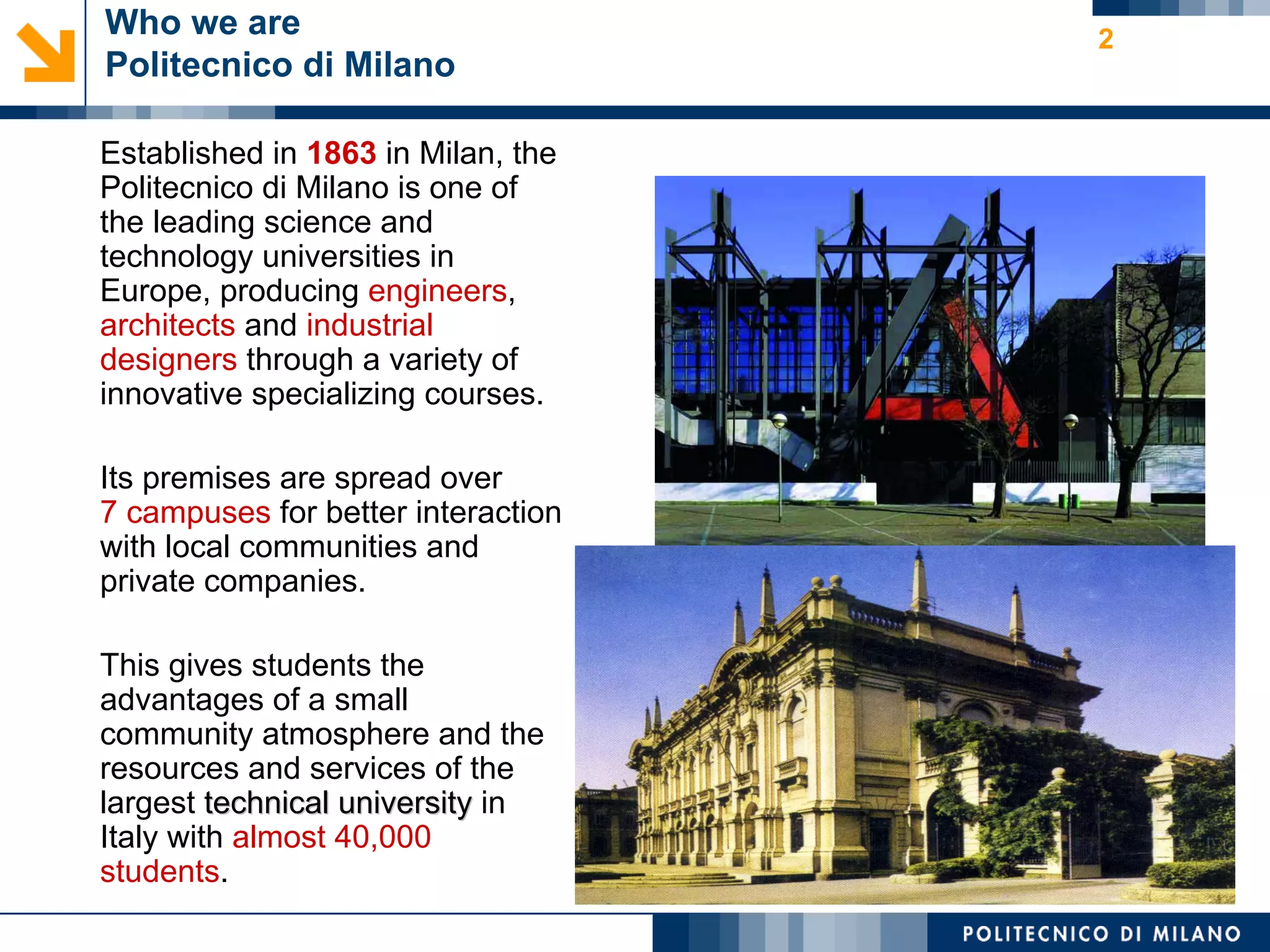 Who we are
Politecnico di Milano

2

Established in 1863 in Milan, the Politecnico di Milano is one of the leading science and technology universities in Europe, producing engineers, architects and industrial designers through a variety of innovative specializing courses.

Its premises are spread over 7 campuses for better interaction with local communities and private companies.

This gives students the advantages of a small community atmosphere and the resources and services of the largest technical university in Italy with almost 40,000 students.

POLITECNICO DI MILANO